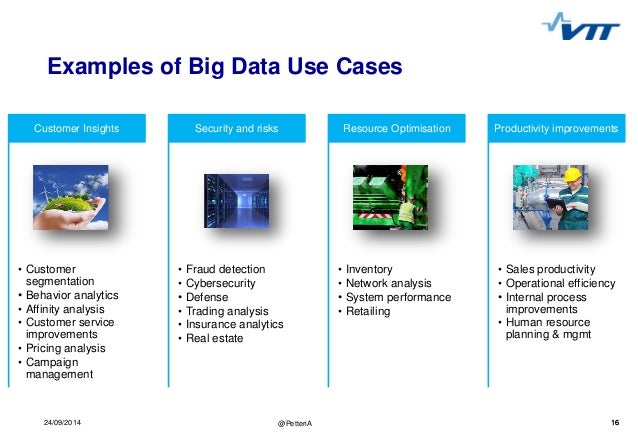 VTT

Examples of Big Data Use Cases

Customer Insights

• Customer segmentation
• Behavior analytics
• Affinity analysis
• Customer service improvements
• Pricing analysis
• Campaign management

Security and risks

• Fraud detection
• Cybersecurity
• Defense
• Trading analysis
• Insurance analytics
• Real estate

Resource Optimisation

• Inventory
• Network analysis
• System performance
• Retailing

Productivity improvements

• Sales productivity
• Operational efficiency
• Internal process improvements
• Human resource planning & mgmt

24/09/2014

@PotteriA

16